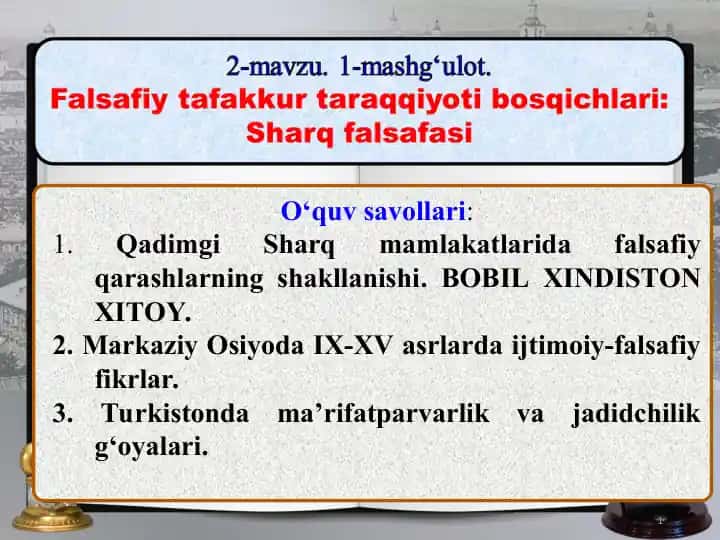 2-mavzu. 1-mashg‘ulot.
Falsafiy tafakkur taraqqiyoti bosqichlari: Sharq falsafasi

O‘quv savollari:
1. Qadimgi Sharq mamlakatlarida falsafiy qarashlarning shakllanishi. BOBIL XINDISTON XITOY.
2. Markaziy Osiyoda IX-XV asrlarda ijtimoiy-falsafiy fikrlar.
3. Turkistonda ma’rifatparvarlik va jadidchilik g‘oyalari.